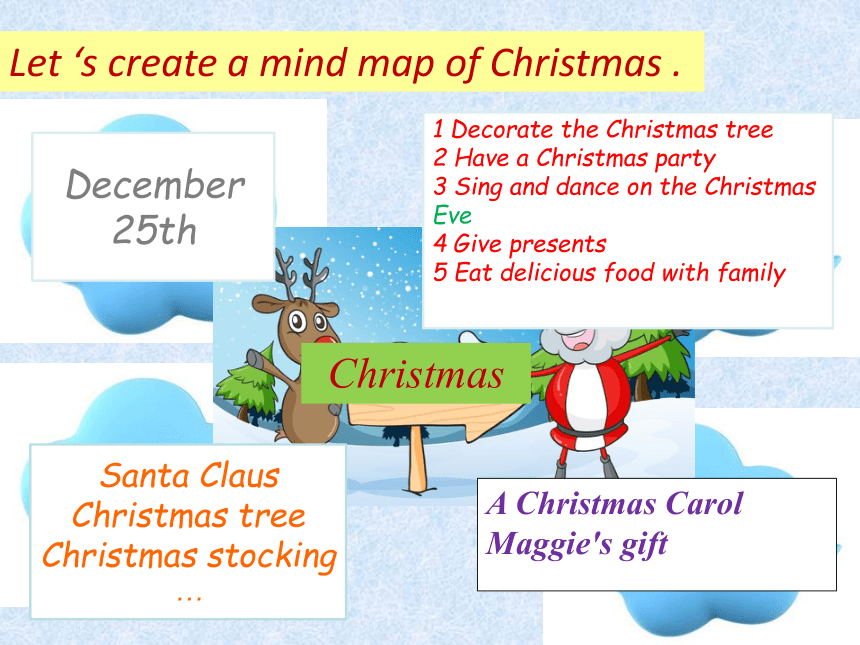 Let ‘s create a mind map of Christmas .

December 25th

1 Decorate the Christmas tree
2 Have a Christmas party
3 Sing and dance on the Christmas Eve
4 Give presents
5 Eat delicious food with family

Christmas

Santa Claus
Christmas tree
Christmas stocking
…

A Christmas Carol
Maggie's gift